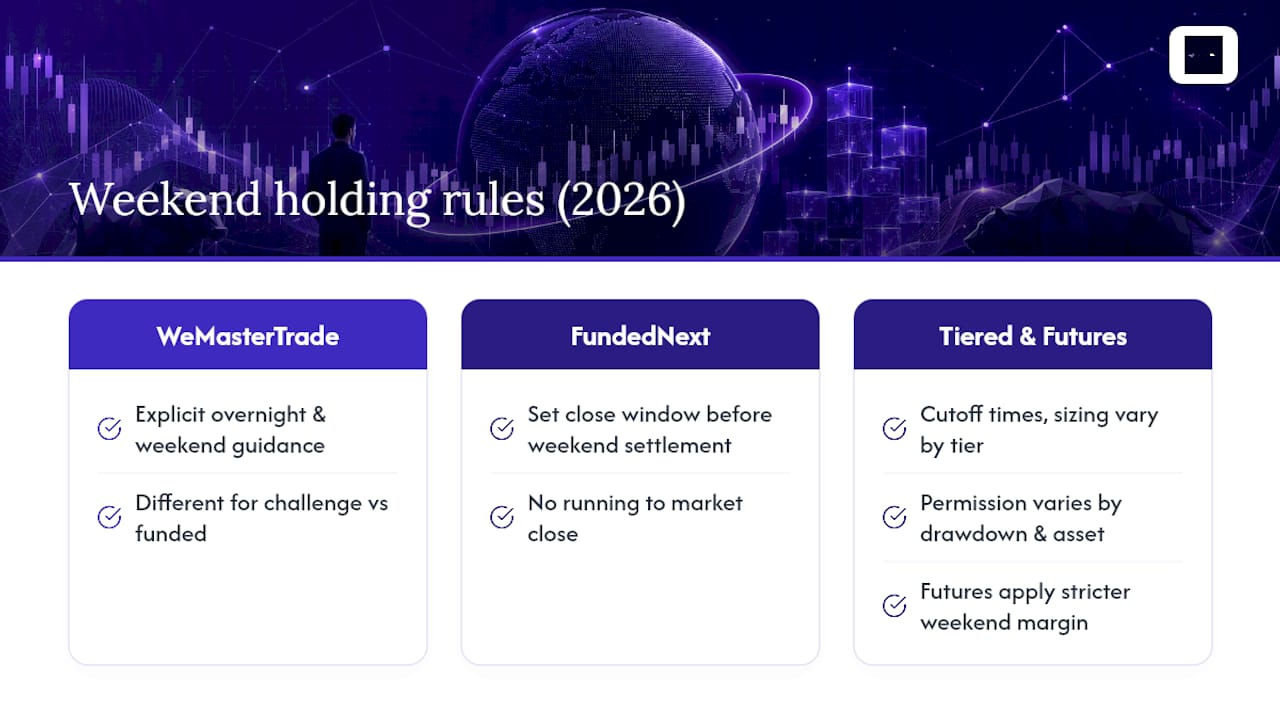 Weekend holding rules (2026)

WeMasterTrade

Explicit overnight & weekend guidance

Different for challenge vs funded

FundedNext

Set close window before weekend settlement

No running to market close

Tiered & Futures

Cutoff times, sizing vary by tier

Permission varies by drawdown & asset

Futures apply stricter weekend margin